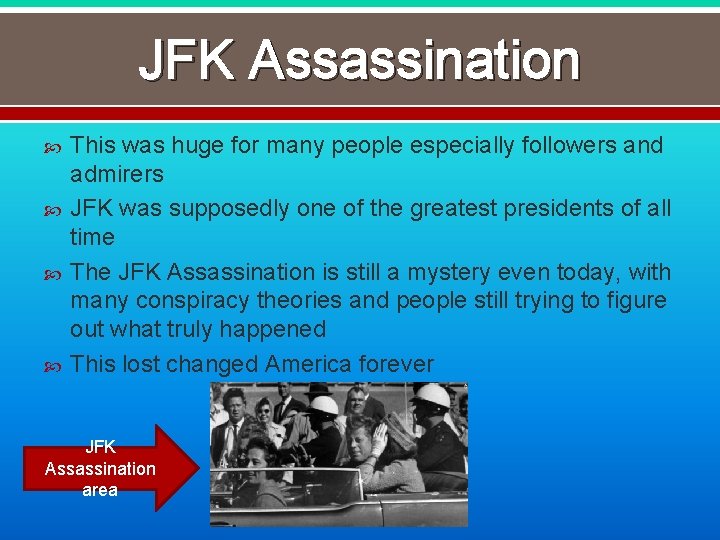 JFK Assassination

This was huge for many people especially followers and admirers

JFK was supposedly one of the greatest presidents of all time

The JFK Assassination is still a mystery even today, with many conspiracy theories and people still trying to figure out what truly happened

This lost changed America forever

JFK Assassination area